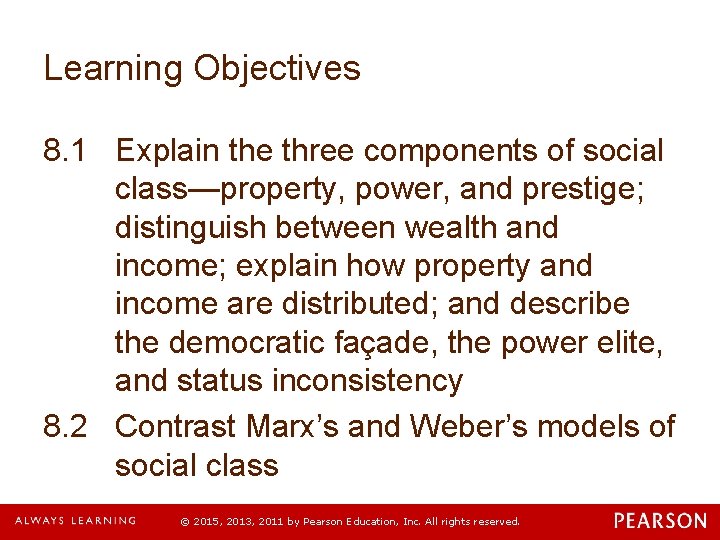 Learning Objectives

8.1 Explain the three components of social class—property, power, and prestige; distinguish between wealth and income; explain how property and income are distributed; and describe the democratic façade, the power elite, and status inconsistency

8.2 Contrast Marx's and Weber's models of social class

ALWAYS LEARNING © 2015, 2013, 2011 by Pearson Education, Inc. All rights reserved. PEARSON